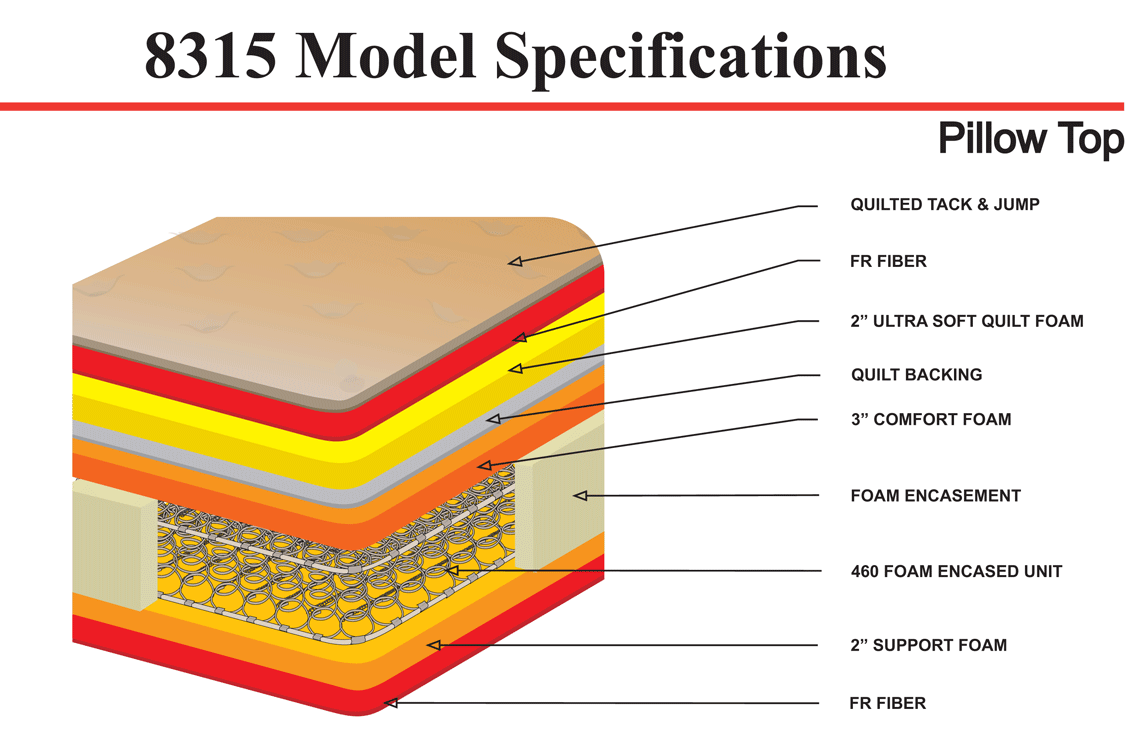 8315 Model Specifications

Pillow Top

QUILTED TACK & JUMP

FR FIBER

2” ULTRA SOFT QUILT FOAM

QUILT BACKING

3” COMFORT FOAM

FOAM ENCASEMENT

460 FOAM ENCASED UNIT

2” SUPPORT FOAM

FR FIBER